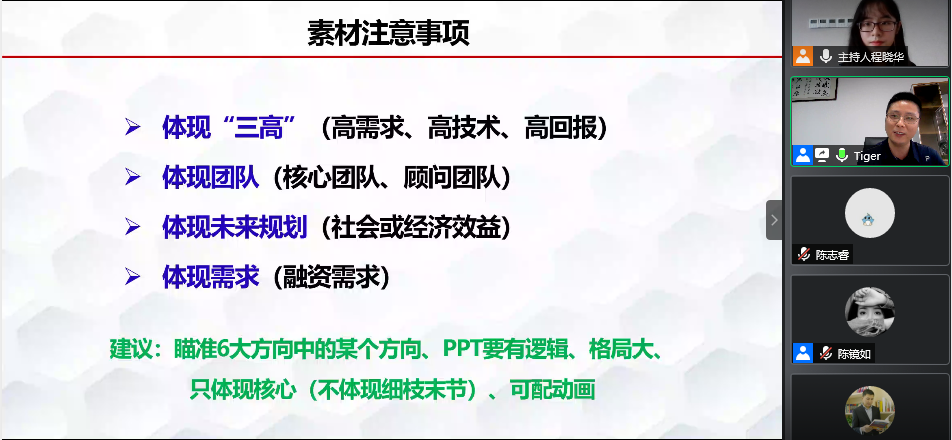 素材注意事项

➢ 体现“三高”（高需求、高技术、高回报）

➢ 体现团队（核心团队、顾问团队）

➢ 体现未来规划（社会或经济效益）

➢ 体现需求（融资需求）

建议：瞄准6大方向中的某个方向、PPT要有逻辑、格局大、只体现核心（不体现细枝末节）、可配动画

主持人程晓华

Tiger

陈志春

陈镜如